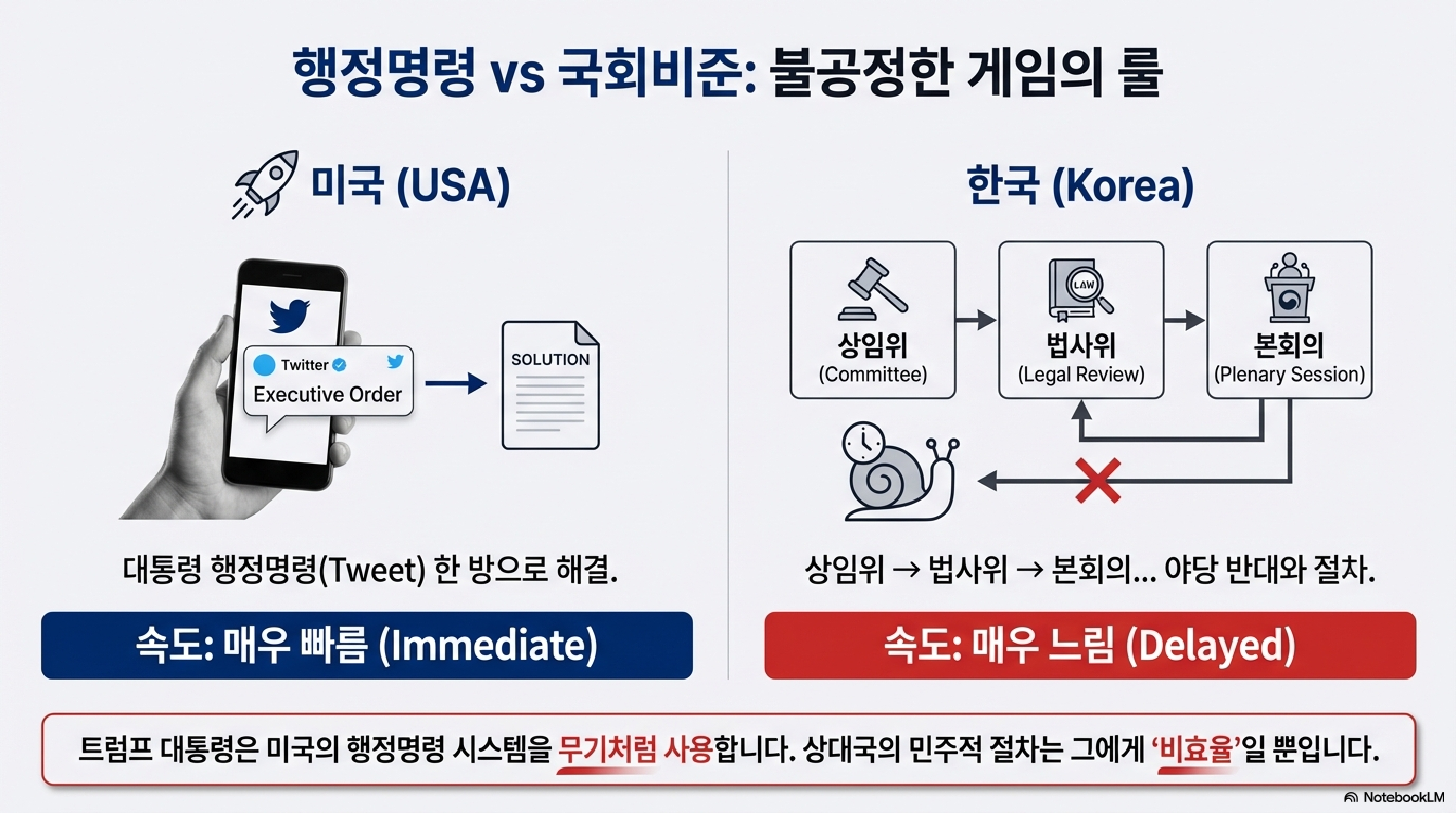 행정명령 vs 국회비준: 불공정한 게임의 룰

미국 (USA)

Twitter
Executive Order

SOLUTION

대통령 행정명령(Tweet) 한 방으로 해결.

속도: 매우 빠름 (Immediate)

한국 (Korea)

상임위
(Committee)

LAW

법사위
(Legal Review)

본회의
(Plenary Session)

상임위 → 법사위 → 본회의... 야당 반대와 절차.

속도: 매우 느림 (Delayed)

트럼프 대통령은 미국의 행정명령 시스템을 무기처럼 사용합니다. 상대국의 민주적 절차는 그에게 '비효율'일 뿐입니다.

NotebookLM